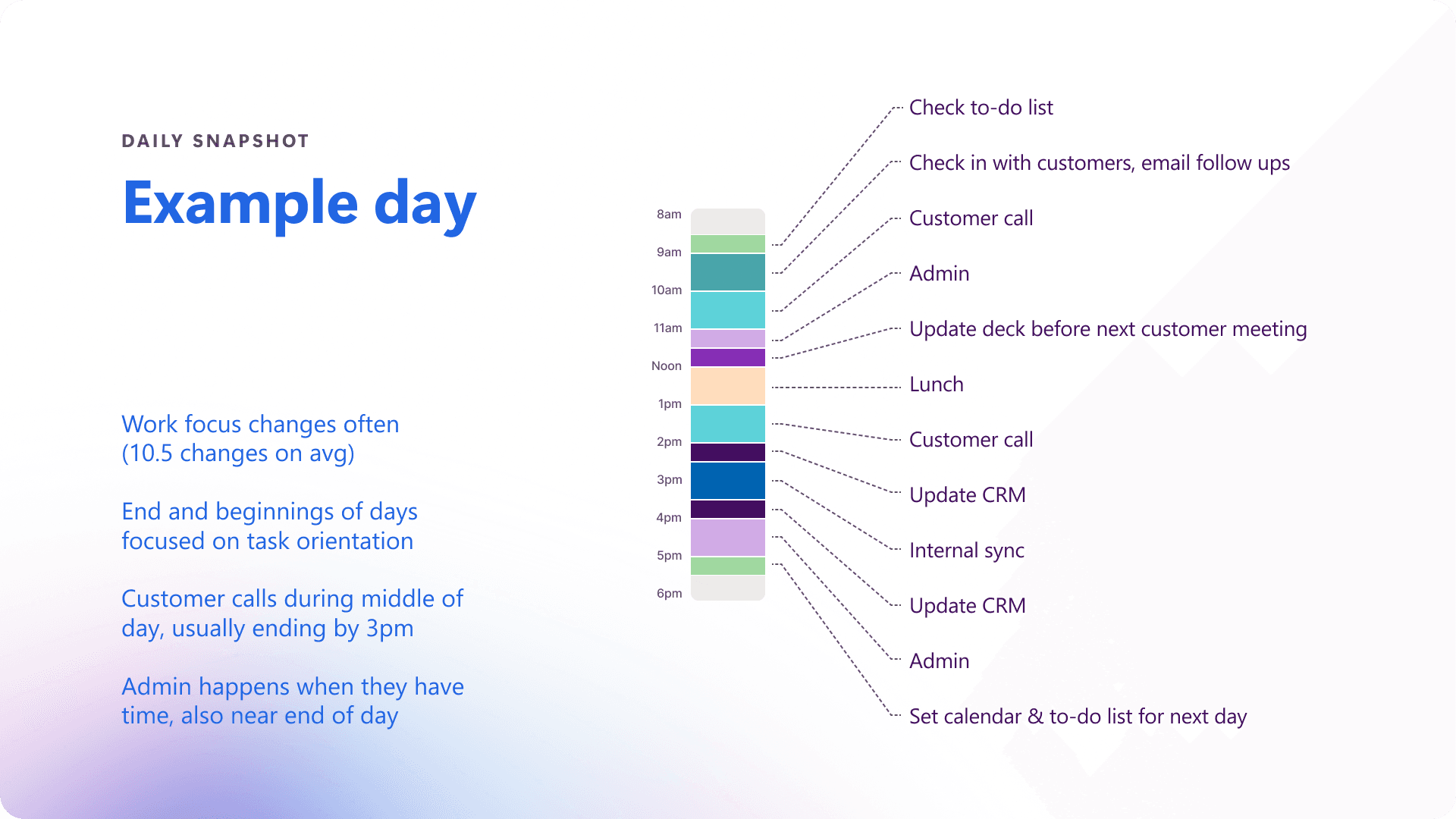 DAILY SNAPSHOT

Example day

Work focus changes often (10.5 changes on avg)

End and beginnings of days focused on task orientation

Customer calls during middle of day, usually ending by 3pm

Admin happens when they have time, also near end of day

8am
9am
10am
11am
Noon
1pm
2pm
3pm
4pm
5pm
6pm

Check to-do list

Check in with customers, email follow ups

Customer call

Admin

Update deck before next customer meeting

Lunch

Customer call

Update CRM

Internal sync

Update CRM

Admin

Set calendar & to-do list for next day